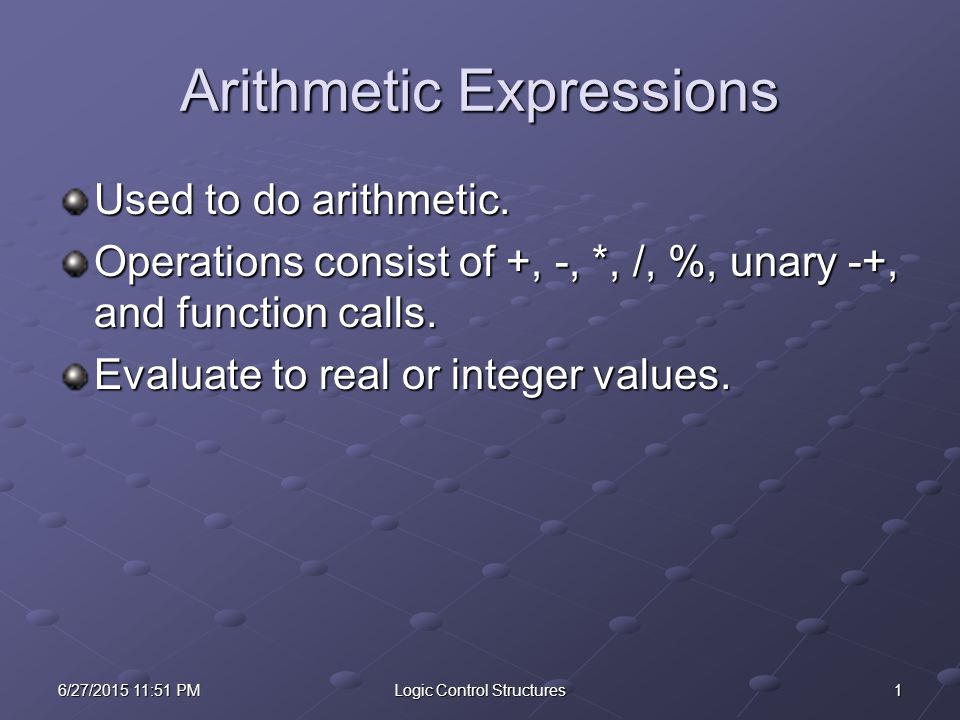 Arithmetic Expressions

Used to do arithmetic.

Operations consist of +, -, *, /, %, unary -+, and function calls.

Evaluate to real or integer values.

6/27/2015 11:51 PM

Logic Control Structures

1